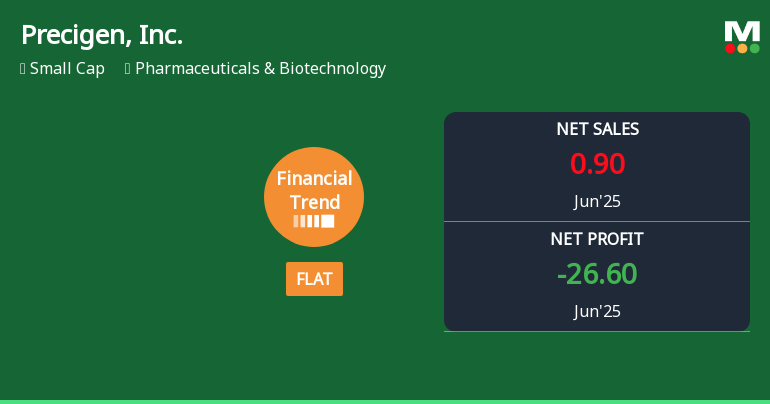 Precigen, Inc.

Small Cap Pharmaceuticals & Biotechnology

M

Financial Trend

FLAT

NET SALES
0.90
Jun'25

NET PROFIT
-26.60
Jun'25